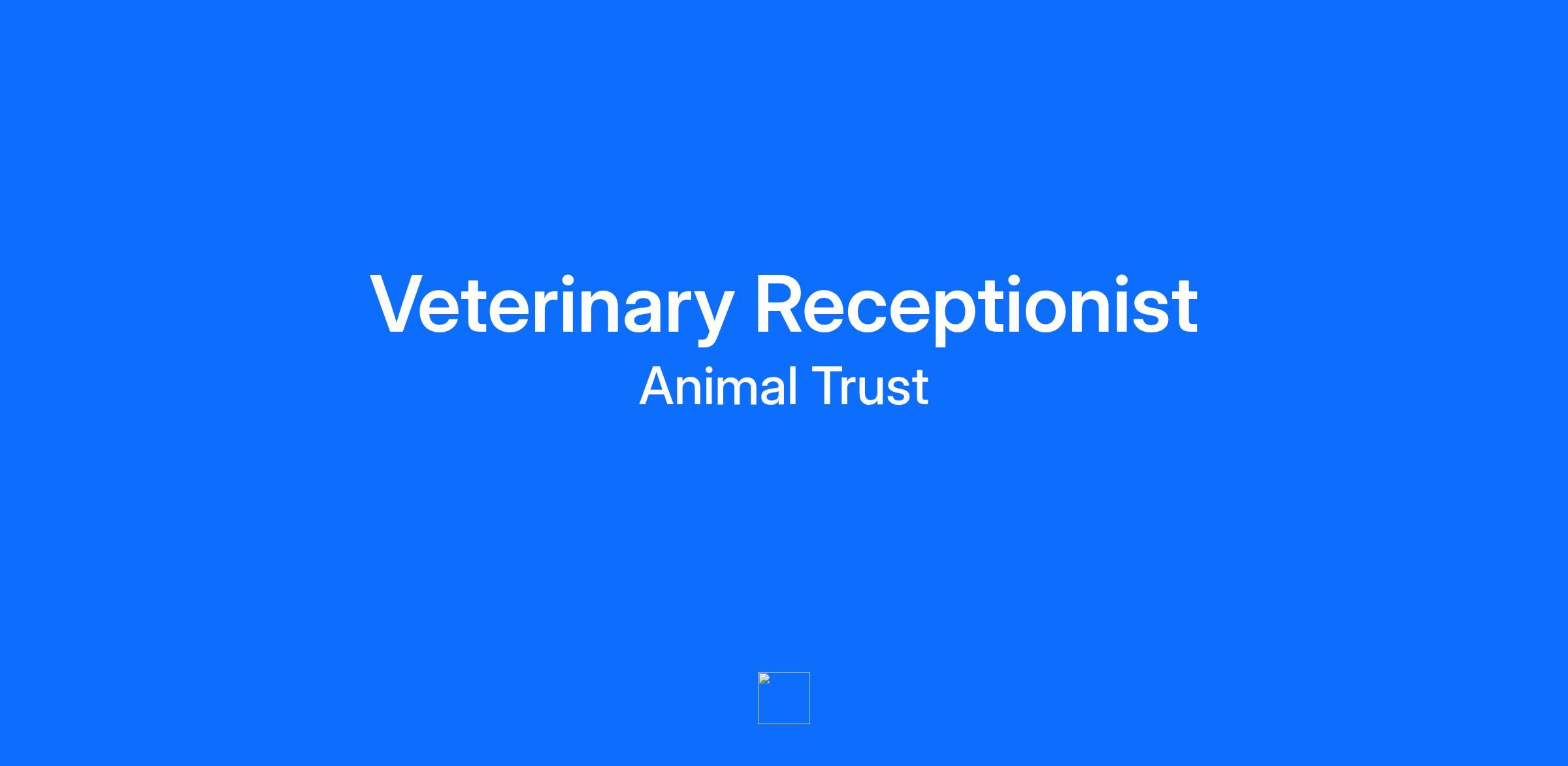 Veterinary Receptionist
Animal Trust